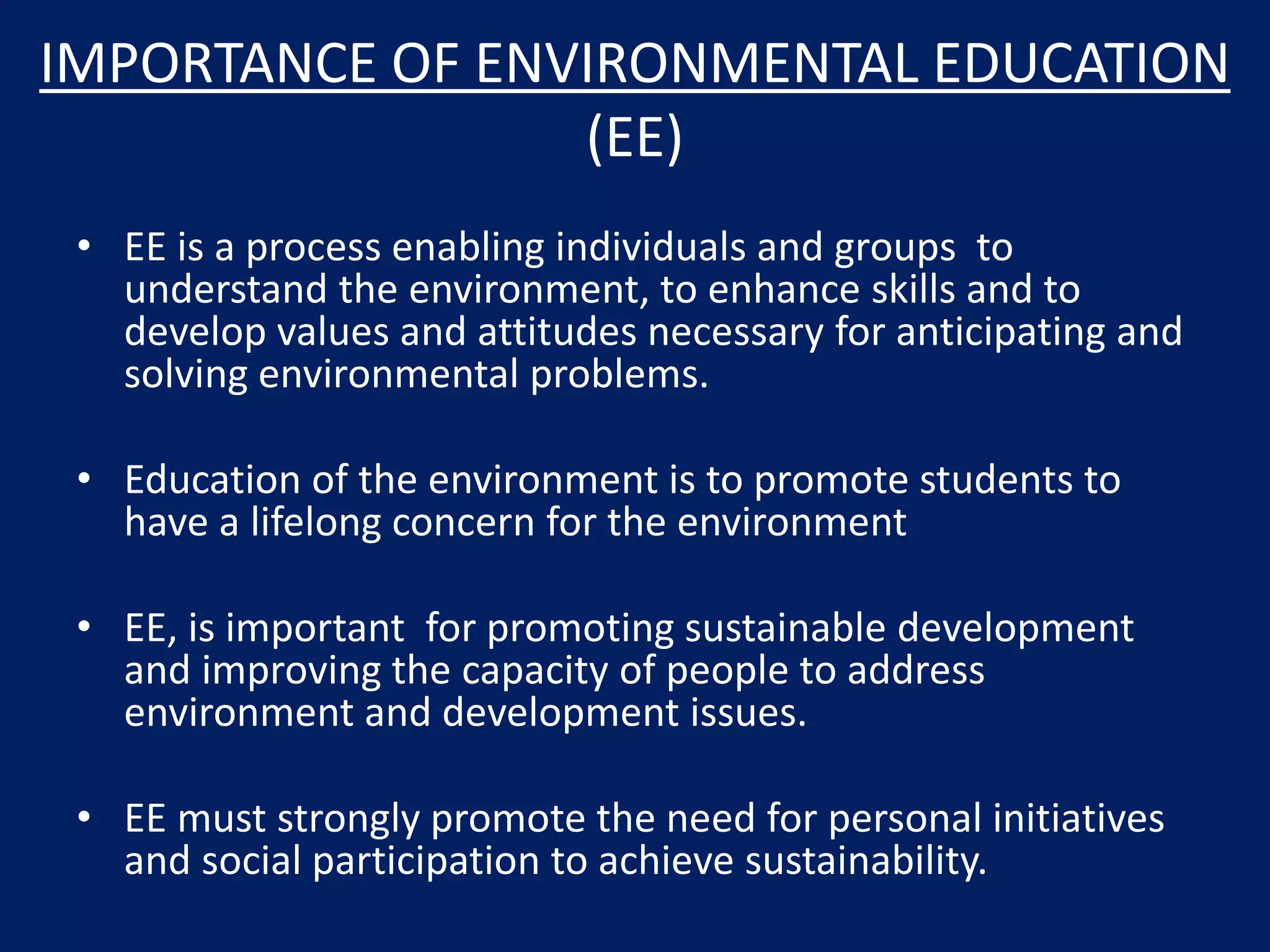 IMPORTANCE OF ENVIRONMENTAL EDUCATION (EE)

• EE is a process enabling individuals and groups to understand the environment, to enhance skills and to develop values and attitudes necessary for anticipating and solving environmental problems.

• Education of the environment is to promote students to have a lifelong concern for the environment

• EE, is important for promoting sustainable development and improving the capacity of people to address environment and development issues.

• EE must strongly promote the need for personal initiatives and social participation to achieve sustainability.